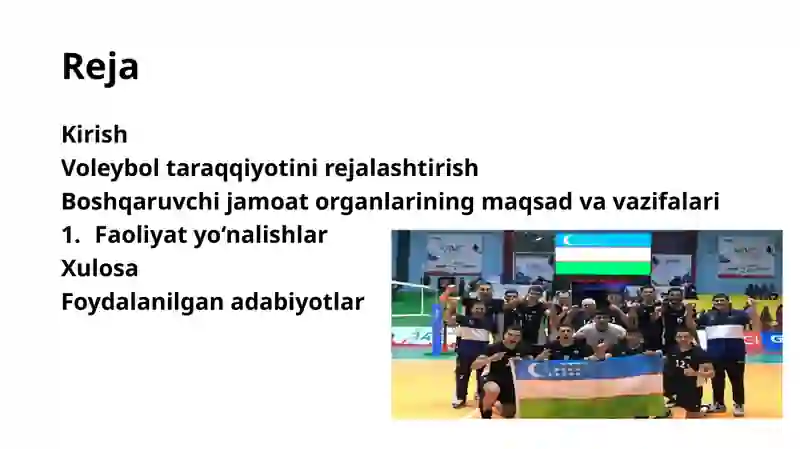 Reja

Kirish
Voleybol taraqqiyotini rejalashtirish
Boshqaruvchi jamoat organlarining maqsad va vazifalari
1. Faoliyat yo‘nalishlar
Xulosa
Foydalanilgan adabiyotlar